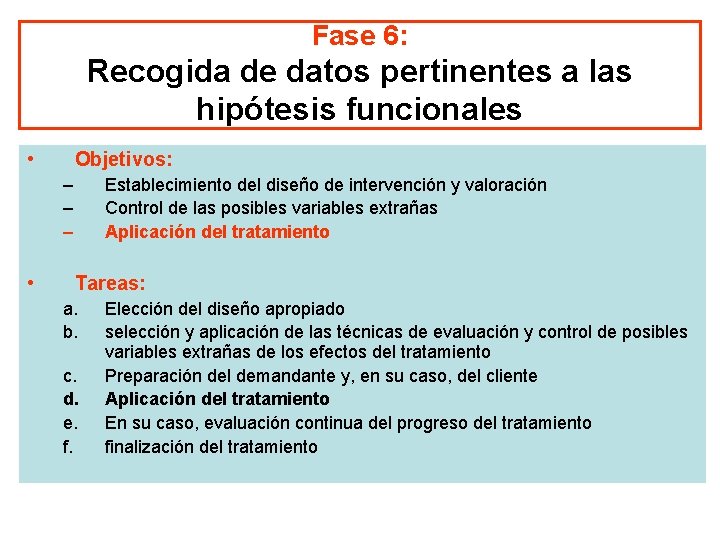 Fase 6:
Recogida de datos pertinentes a las hipótesis funcionales

• Objetivos:
– Establecimiento del diseño de intervención y valoración
– Control de las posibles variables extrañas
– Aplicación del tratamiento

• Tareas:
a. Elección del diseño apropiado
b. selección y aplicación de las técnicas de evaluación y control de posibles variables extrañas de los efectos del tratamiento
c. Preparación del demandante y, en su caso, del cliente
d. Aplicación del tratamiento
e. En su caso, evaluación continua del progreso del tratamiento
f. finalización del tratamiento